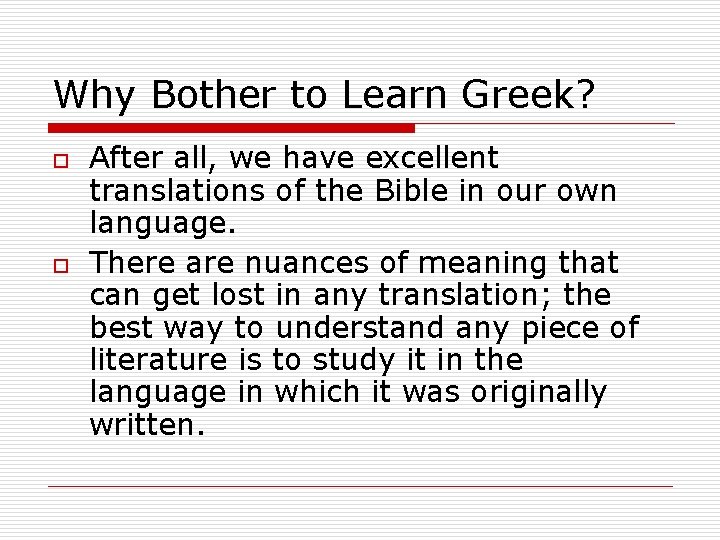 Why Bother to Learn Greek?

After all, we have excellent translations of the Bible in our own language.

There are nuances of meaning that can get lost in any translation; the best way to understand any piece of literature is to study it in the language in which it was originally written.